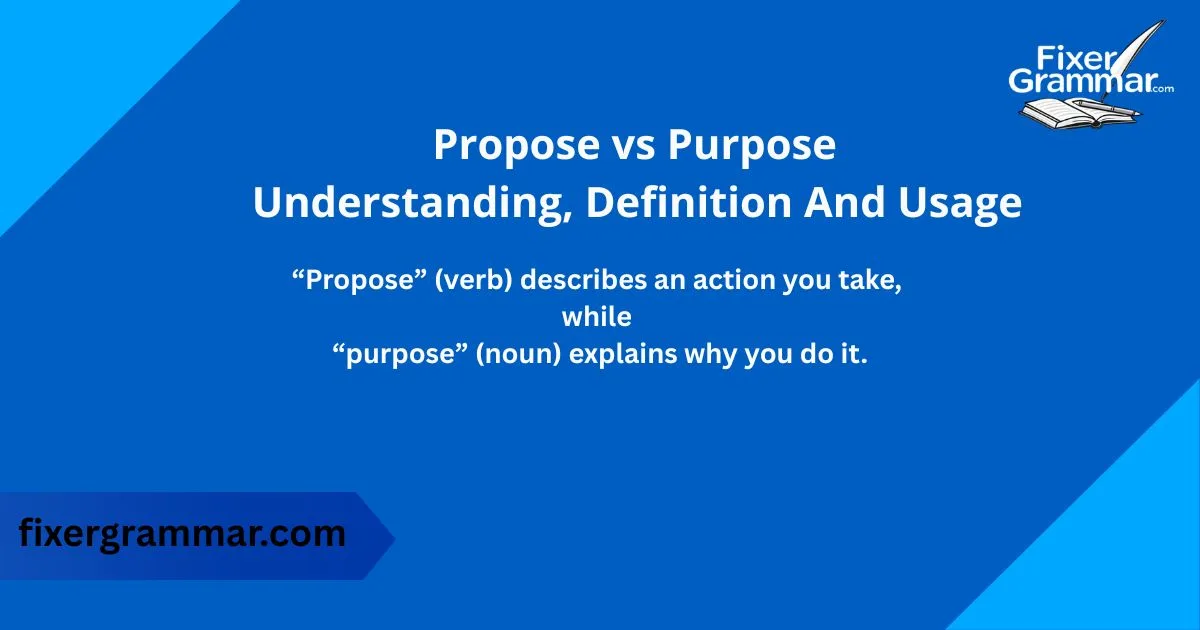 Fixer Grammar.com

Propose vs Purpose
Understanding, Definition And Usage

“Propose” (verb) describes an action you take, while “purpose” (noun) explains why you do it.

fixergrammar.com